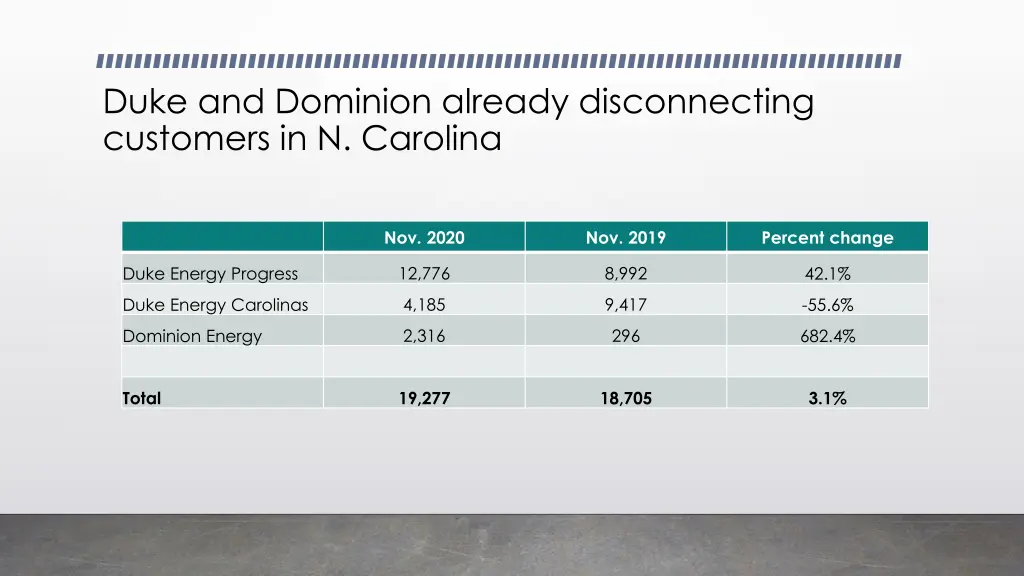 Duke and Dominion already disconnecting customers in N. Carolina

| | Nov. 2020 | Nov. 2019 | Percent change |
|---|---|---|---|
| Duke Energy Progress | 12,776 | 8,992 | 42.1% |
| Duke Energy Carolinas | 4,185 | 9,417 | -55.6% |
| Dominion Energy | 2,316 | 296 | 682.4% |
| | | | |
| **Total** | **19,277** | **18,705** | **3.1%** |